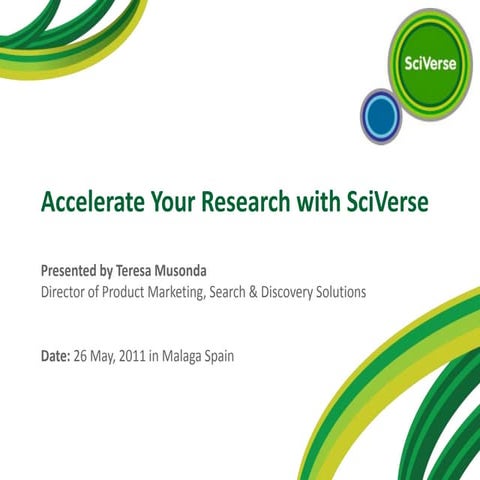 SciVerse

Accelerate Your Research with SciVerse

Presented by Teresa Musonda
Director of Product Marketing, Search & Discovery Solutions

Date: 26 May, 2011 in Malaga Spain